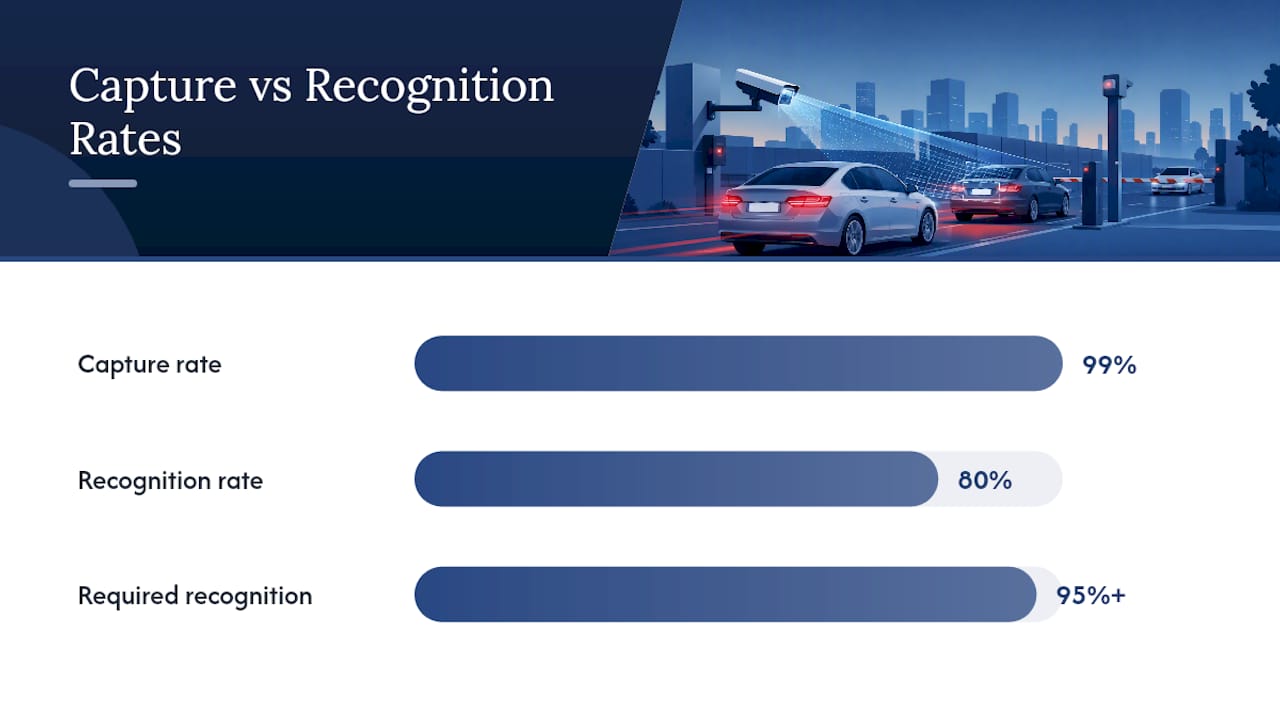 Capture vs Recognition Rates

Capture rate
99%

Recognition rate
80%

Required recognition
95%+